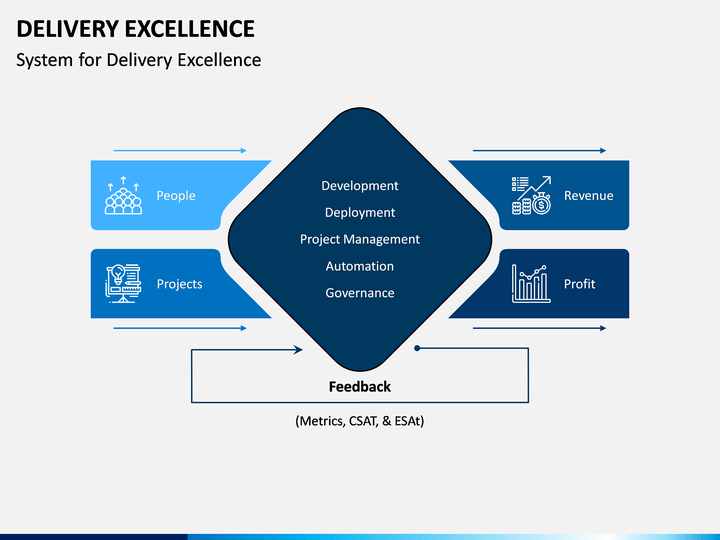 DELIVERY EXCELLENCE

System for Delivery Excellence

People

Projects

Development

Deployment

Project Management

Automation

Governance

Revenue

Profit

Feedback

(Metrics, CSAT, & ESAt)